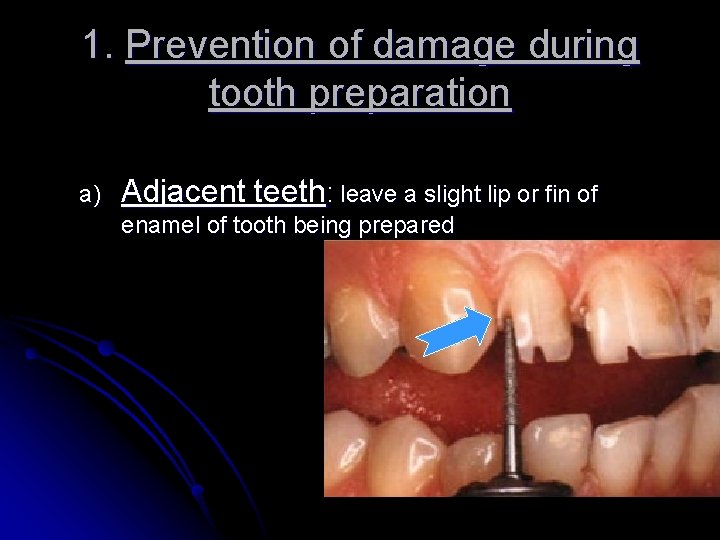 1. Prevention of damage during tooth preparation

a) Adjacent teeth: leave a slight lip or fin of enamel of tooth being prepared